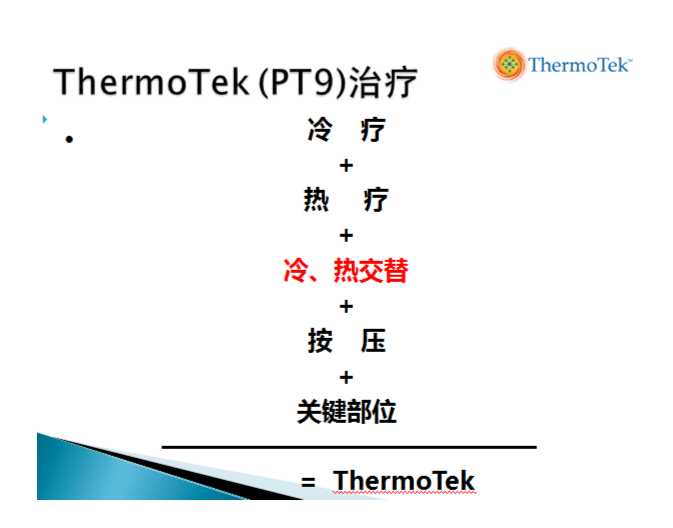 ThermoTek™

ThermoTek (PT9)治疗

冷 疗

+

热 疗

+

冷、热交替

+

按 压

+

关键部位

= ThermoTek